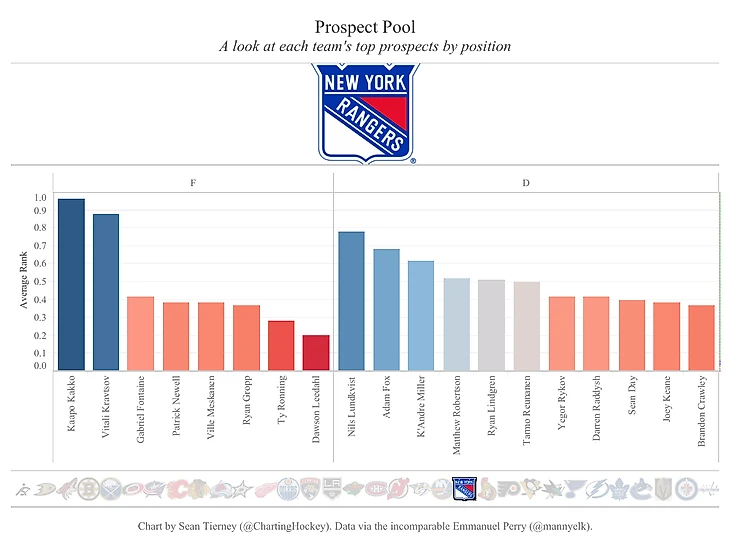 Prospect Pool
A look at each team's top prospects by position

NEW YORK RANGERS

F

D

Average Rank

1.0
0.9
0.8
0.7
0.6
0.5
0.4
0.3
0.2
0.1
0.0

Kaapo Kakko
Vitali Kravtsov
Gabriel Fontaine
Patrick Newell
Ville Meskanen
Ryan Gropp
Ty Ronning
Dawson Leedahl
Nils Lundkvist
Adam Fox
K'Andre Miller
Matthew Robertson
Ryan Lindgren
Tarmo Reunanen
Yegor Rykov
Darren Raddysh
Sean Day
Joey Keane
Brandon Crawley

Chart by Sean Tierney (@ChartingHockey). Data via the incomparable Emmanuel Perry (@mannyelk).